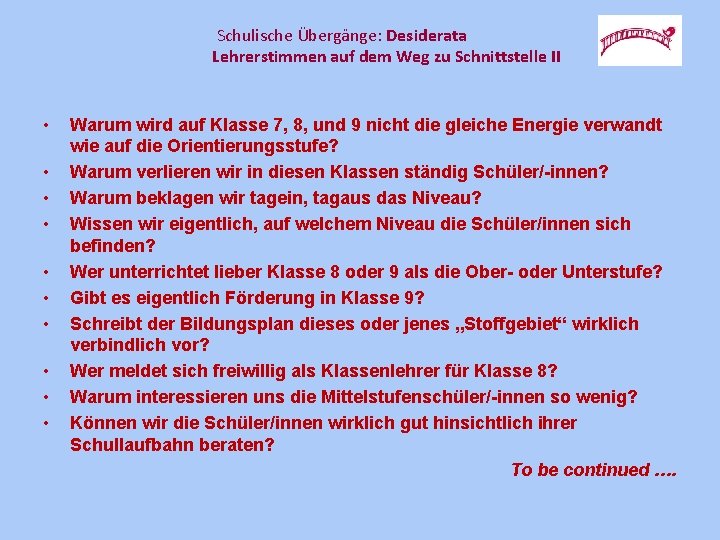 Schulische Übergänge: Desiderata
Lehrerstimmen auf dem Weg zu Schnittstelle II

• Warum wird auf Klasse 7, 8, und 9 nicht die gleiche Energie verwandt wie auf die Orientierungsstufe?
• Warum verlieren wir in diesen Klassen ständig Schüler/-innen?
• Warum beklagen wir tagein, tagaus das Niveau?
• Wissen wir eigentlich, auf welchem Niveau die Schüler/innen sich befinden?
• Wer unterrichtet lieber Klasse 8 oder 9 als die Ober- oder Unterstufe?
• Gibt es eigentlich Förderung in Klasse 9?
• Schreibt der Bildungsplan dieses oder jenes „Stoffgebiet“ wirklich verbindlich vor?
• Wer meldet sich freiwillig als Klassenlehrer für Klasse 8?
• Warum interessieren uns die Mittelstufenschüler/-innen so wenig?
• Können wir die Schüler/innen wirklich gut hinsichtlich ihrer Schullaufbahn beraten?

To be continued ….